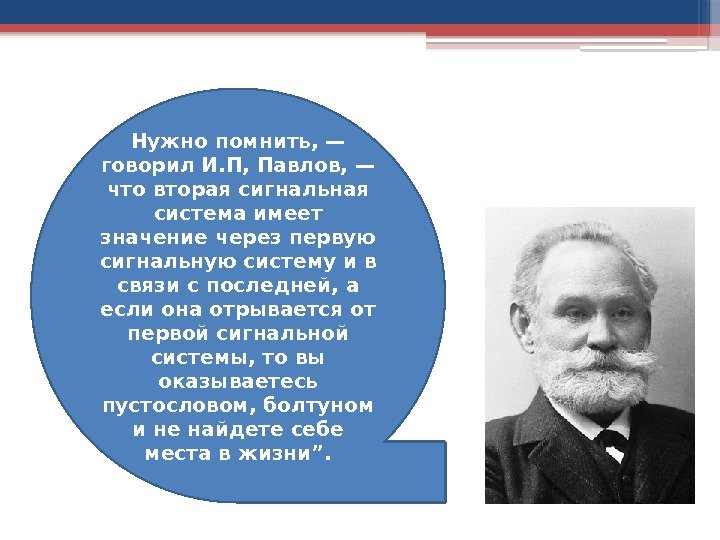 Нужно помнить, — говорил И.П, Павлов, — что вторая сигнальная система имеет значение через первую сигнальную систему и в связи с последней, а если она отрывается от первой сигнальной системы, то вы оказываетесь пустословом, болтуном и не найдете себе места в жизни”.